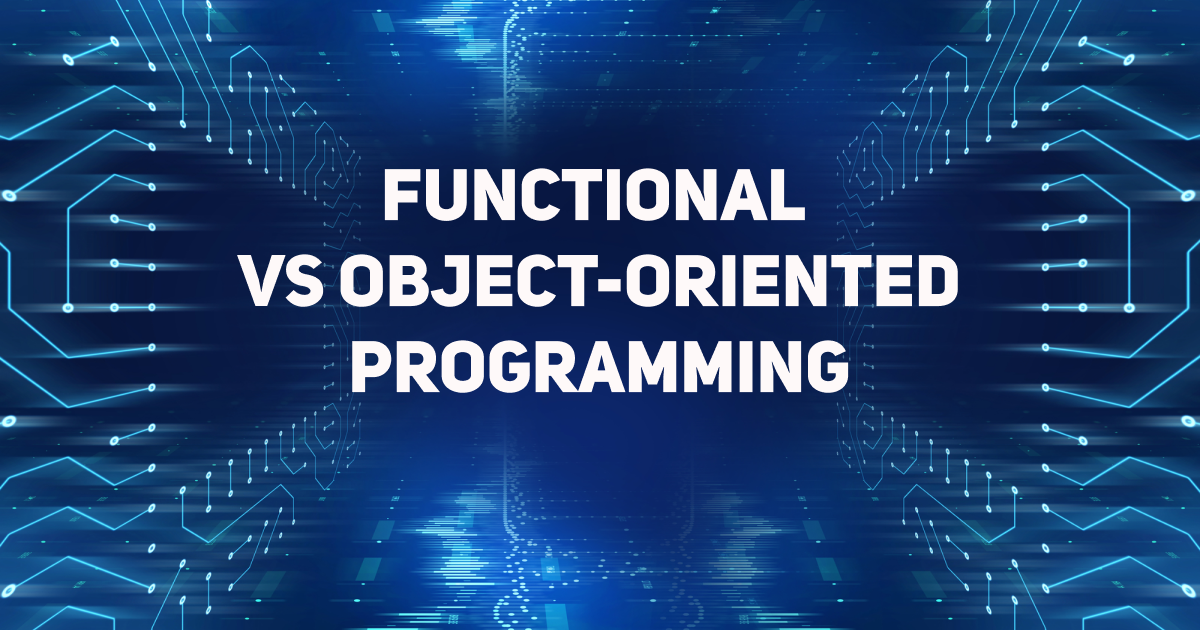 FUNCTIONAL
VS OBJECT-ORIENTED
PROGRAMMING